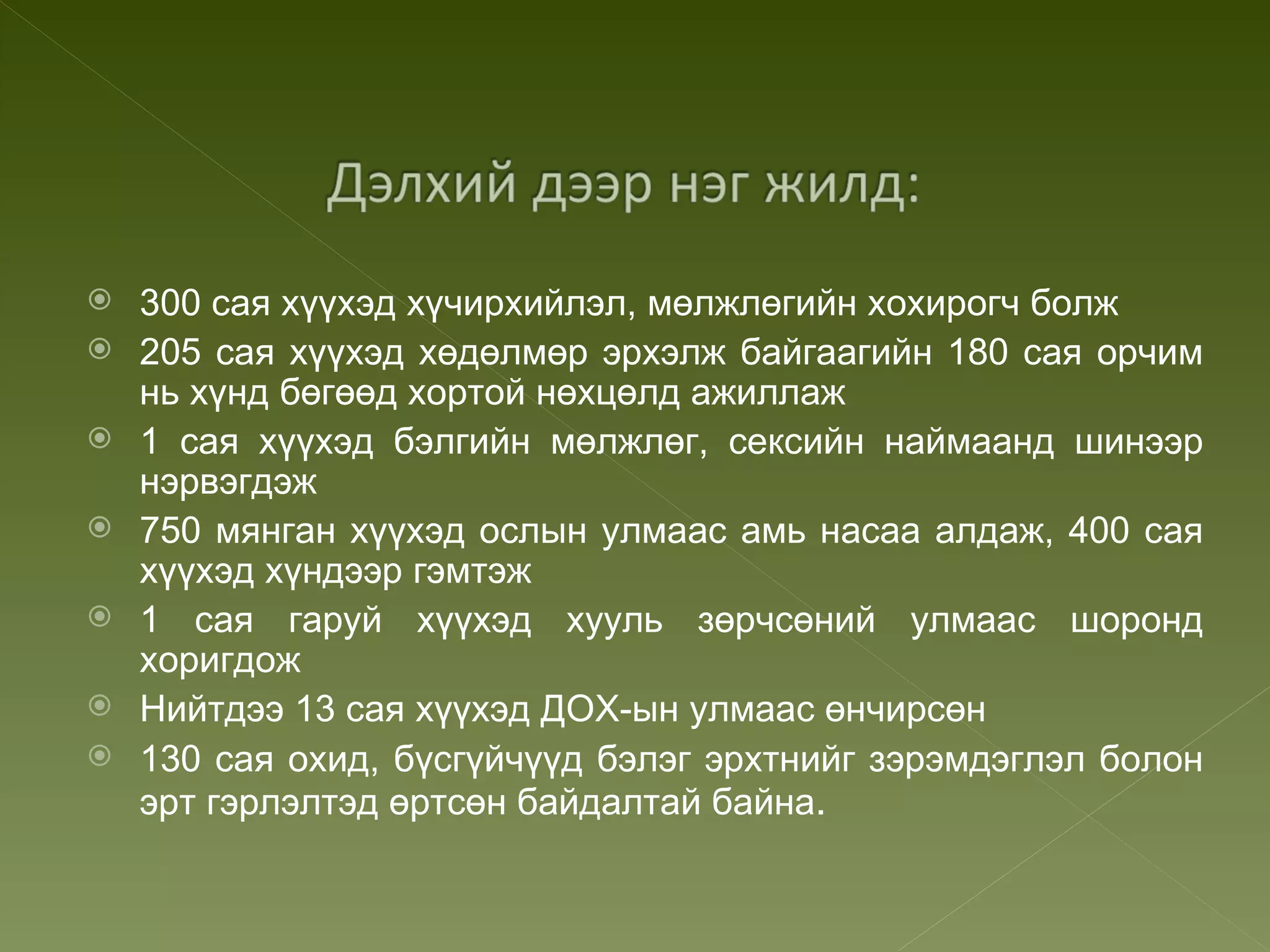 Дэлхий дээр нэг жилд:

300 сая хүүхэд хүчирхийлэл, мөлжлөгийн хохирогч болж

205 сая хүүхэд хөдөлмөр эрхэлж байгаагийн 180 сая орчим нь хүнд бөгөөд хортой нөхцөлд ажиллаж

1 сая хүүхэд бэлгийн мөлжлөг, сексийн наймаанд шинээр нэрвэгдэж

750 мянган хүүхэд ослын улмаас амь насаа алдаж, 400 сая хүүхэд хүндээр гэмтэж

1 сая гаруй хүүхэд хууль зөрчсөний улмаас шоронд хоригдож

Нийтдээ 13 сая хүүхэд ДОХ-ын улмаас өнчирсөн

130 сая охид, бүсгүйчүүд бэлэг эрхтнийг зэрэмдэглэл болон эрт гэрлэлтэд өртсөн байдалтай байна.